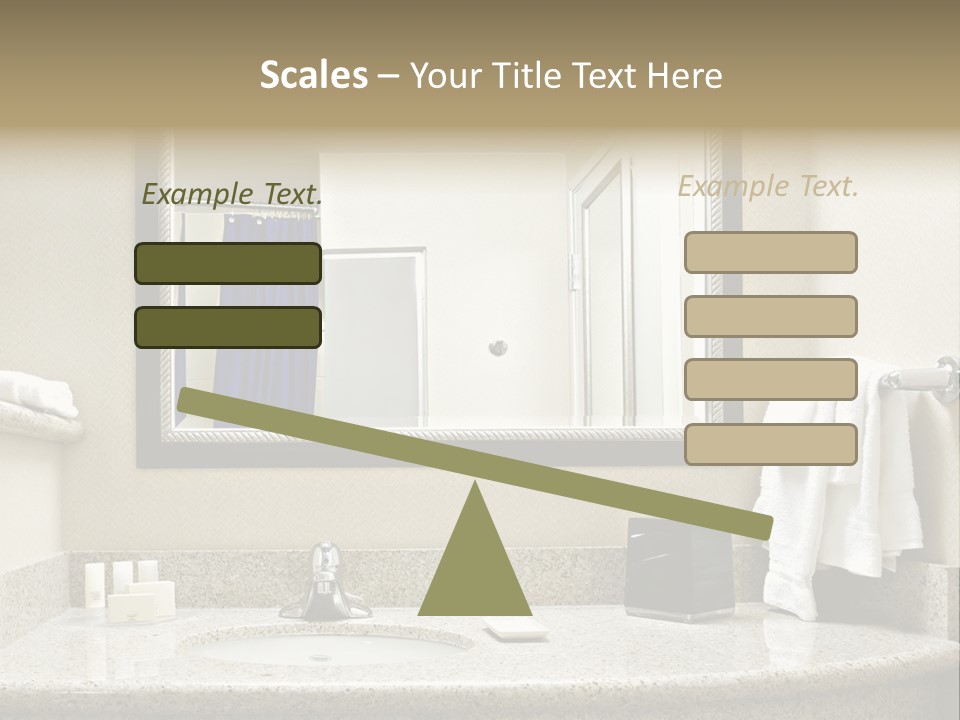 Scales – Your Title Text Here

Example Text.

Example Text.